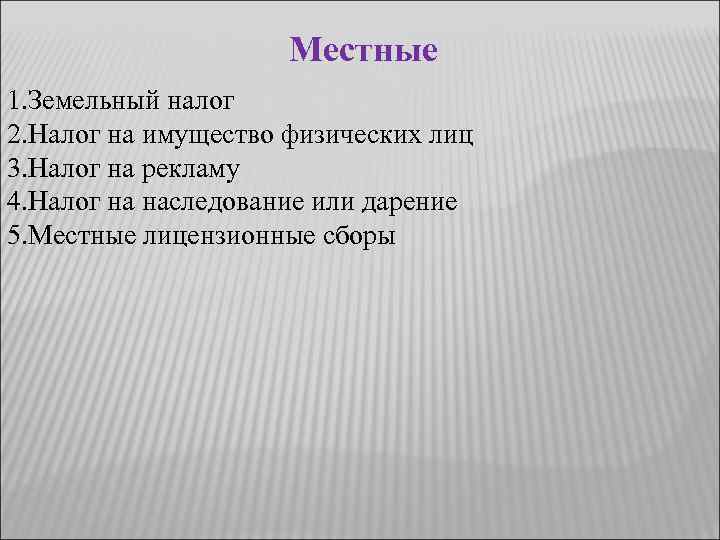 Местные

1.Земельный налог
2.Налог на имущество физических лиц
3.Налог на рекламу
4.Налог на наследование или дарение
5.Местные лицензионные сборы